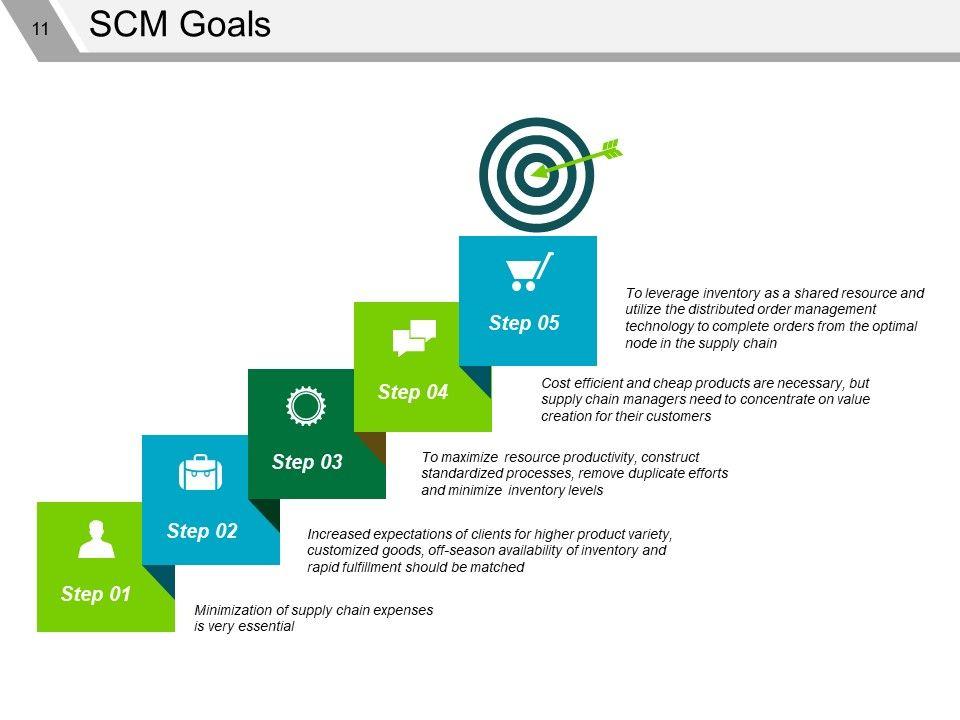 11

SCM Goals

Step 05

To leverage inventory as a shared resource and utilize the distributed order management technology to complete orders from the optimal node in the supply chain

Step 04

Cost efficient and cheap products are necessary, but supply chain managers need to concentrate on value creation for their customers

Step 03

To maximize resource productivity, construct standardized processes, remove duplicate efforts and minimize inventory levels

Step 02

Increased expectations of clients for higher product variety, customized goods, off-season availability of inventory and rapid fulfillment should be matched

Step 01

Minimization of supply chain expenses is very essential